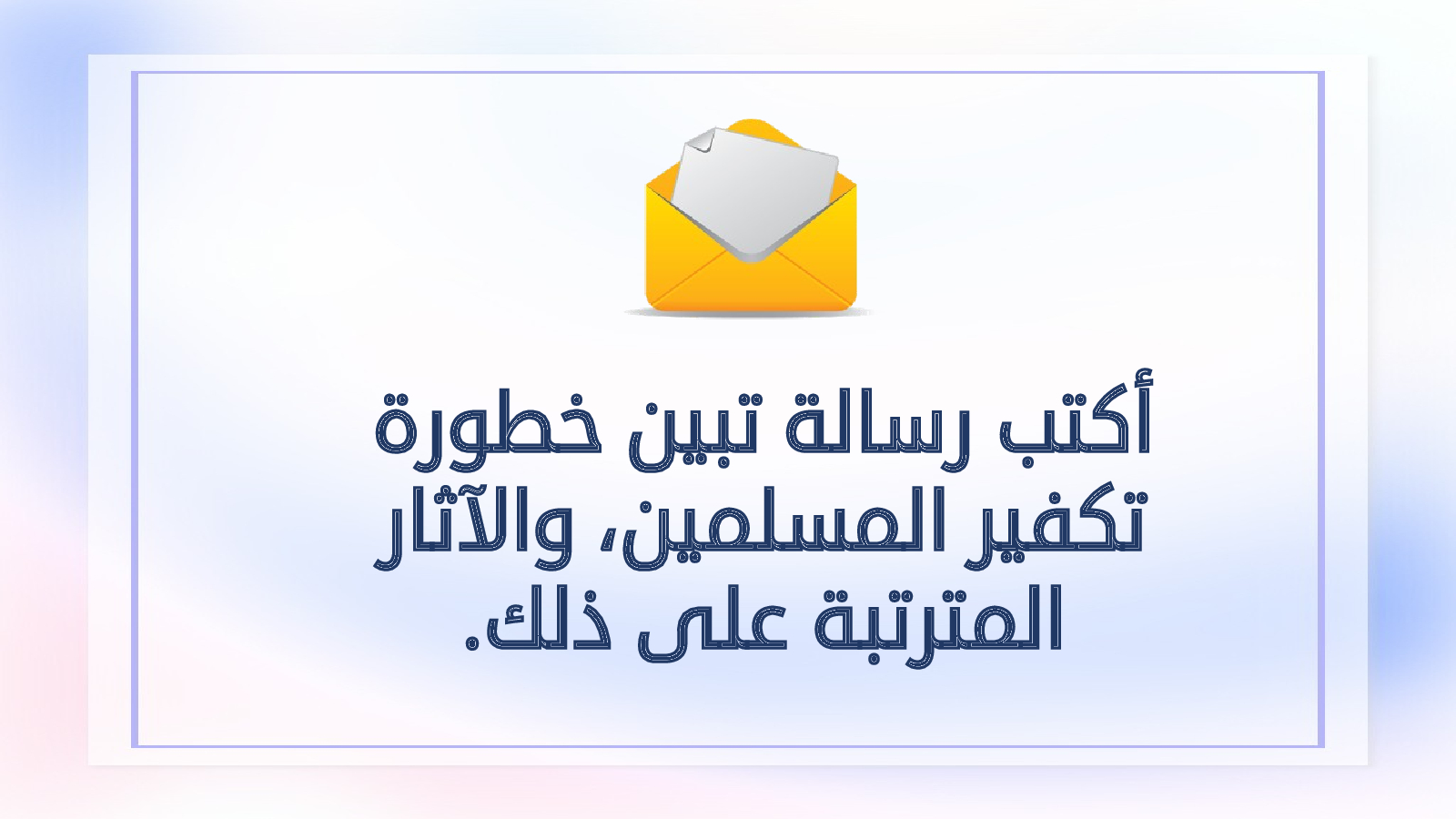 أكتب رسالة تبين خطورة تكفير المسلمين، والآثار المترتبة على ذلك.